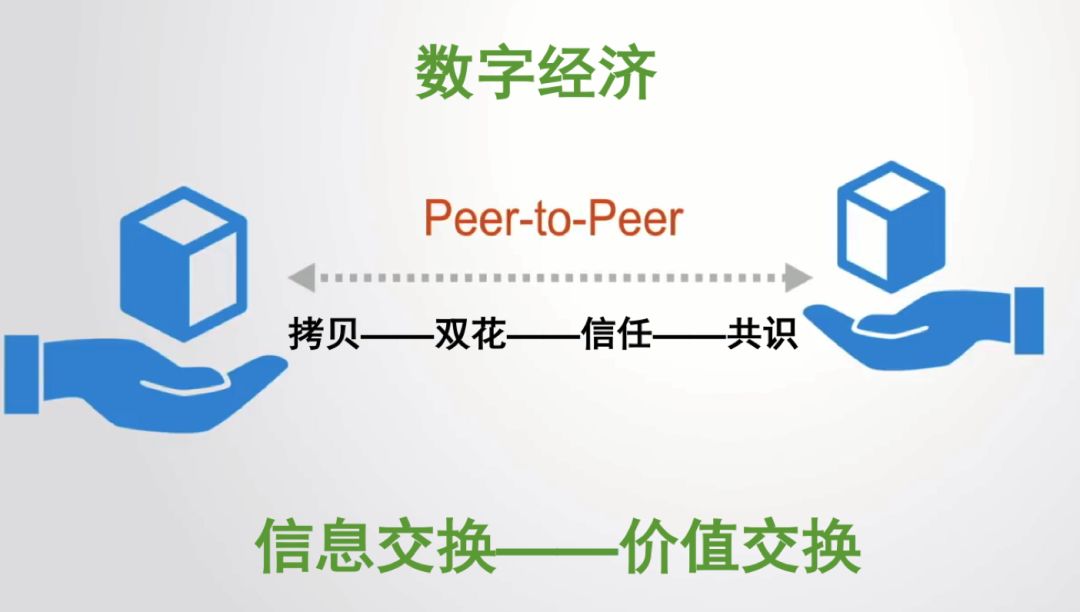 数字经济

Peer-to-Peer

拷贝——双花——信任——共识

信息交换——价值交换